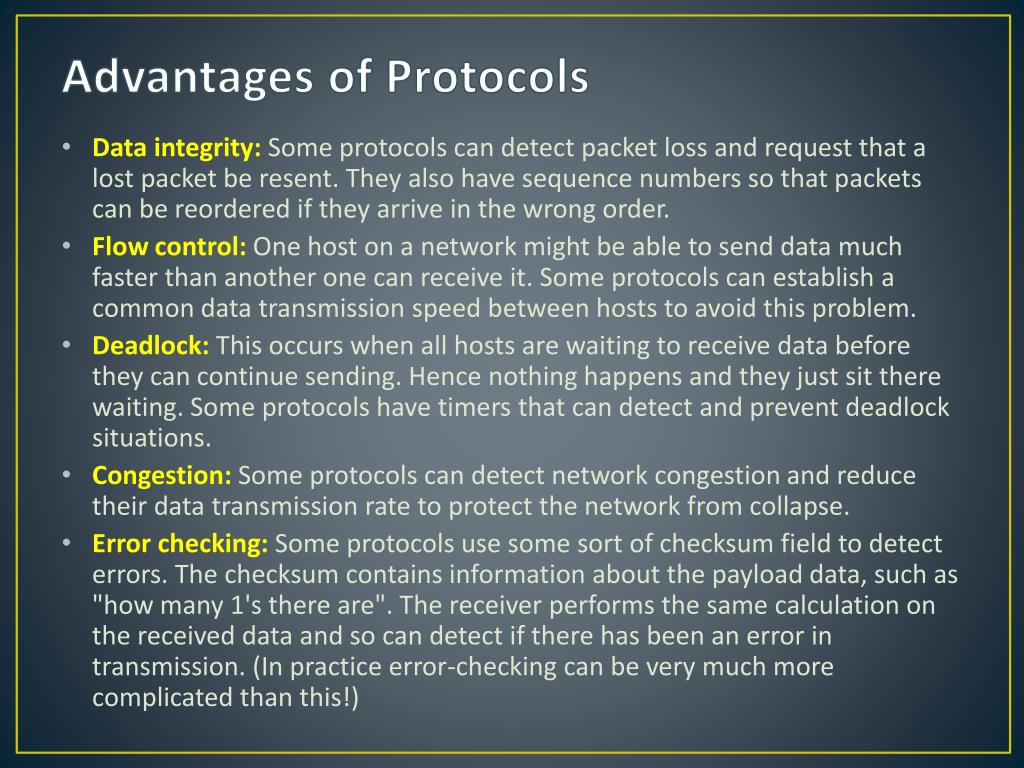 Advantages of Protocols

• Data integrity: Some protocols can detect packet loss and request that a lost packet be resent. They also have sequence numbers so that packets can be reordered if they arrive in the wrong order.
• Flow control: One host on a network might be able to send data much faster than another one can receive it. Some protocols can establish a common data transmission speed between hosts to avoid this problem.
• Deadlock: This occurs when all hosts are waiting to receive data before they can continue sending. Hence nothing happens and they just sit there waiting. Some protocols have timers that can detect and prevent deadlock situations.
• Congestion: Some protocols can detect network congestion and reduce their data transmission rate to protect the network from collapse.
• Error checking: Some protocols use some sort of checksum field to detect errors. The checksum contains information about the payload data, such as "how many 1's there are". The receiver performs the same calculation on the received data and so can detect if there has been an error in transmission. (In practice error-checking can be very much more complicated than this!)